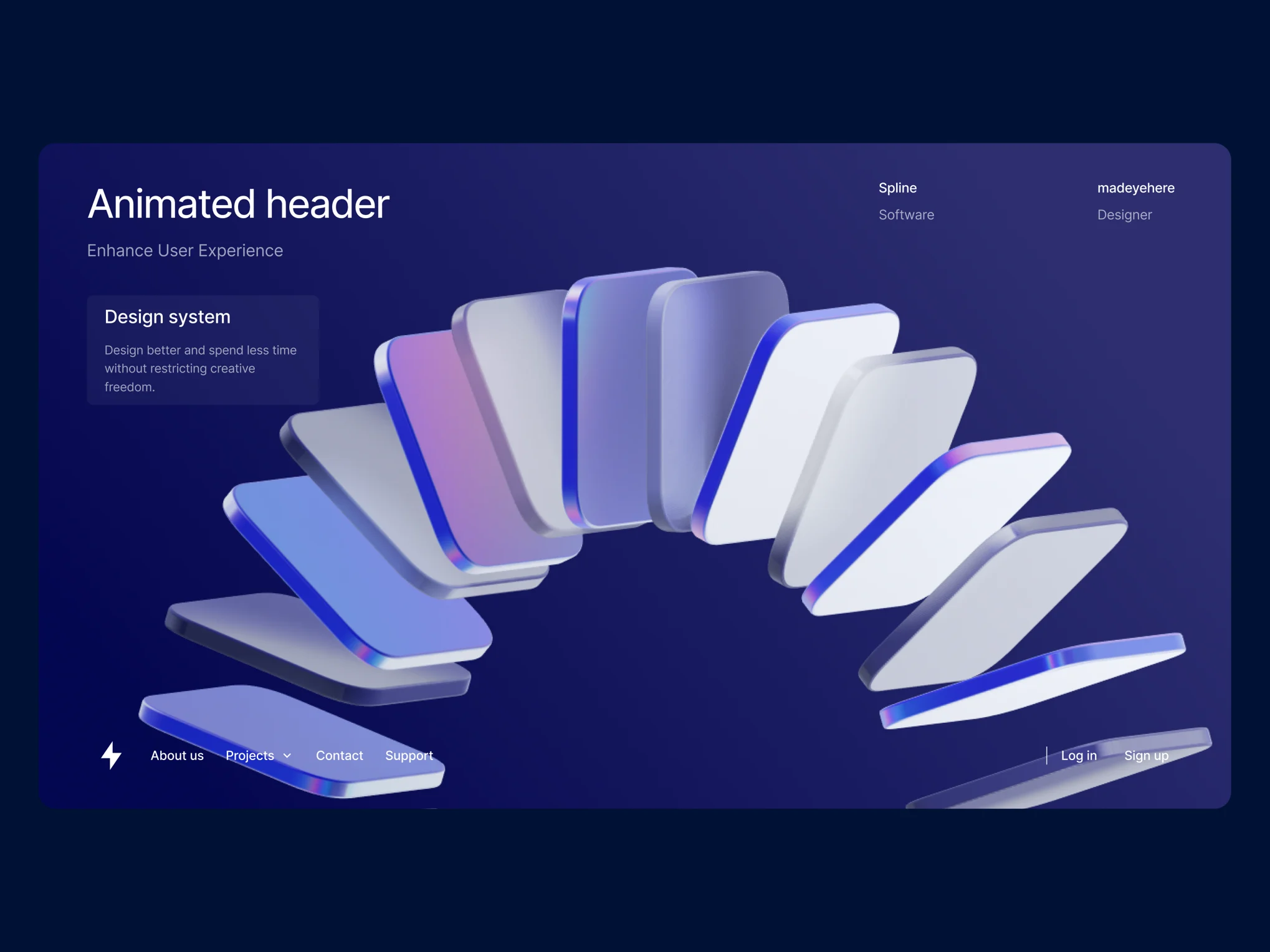 Animated header

Enhance User Experience

Spline
Software

madeyehere
Designer

Design system

Design better and spend less time without restricting creative freedom.

About us Projects Contact Support

Log in Sign up